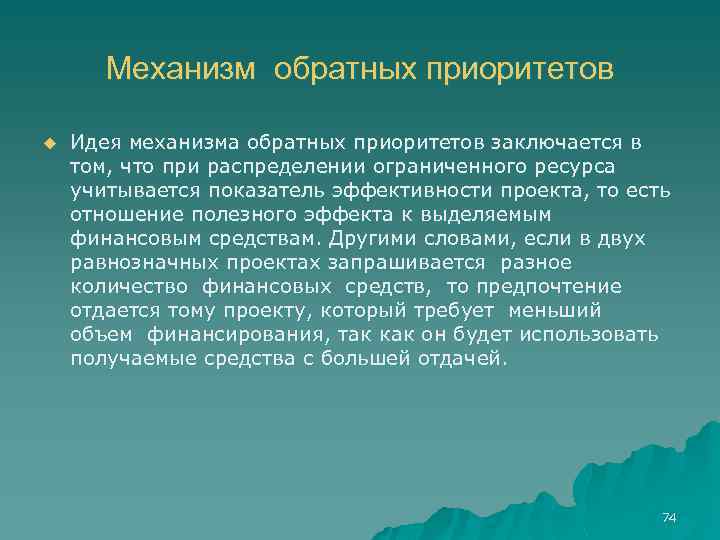 Механизм обратных приоритетов

Идея механизма обратных приоритетов заключается в том, что при распределении ограниченного ресурса учитывается показатель эффективности проекта, то есть отношение полезного эффекта к выделяемым финансовым средствам. Другими словами, если в двух равнозначных проектах запрашивается разное количество финансовых средств, то предпочтение отдается тому проекту, который требует меньший объем финансирования, так как он будет использовать получаемые средства с большей отдачей.

74